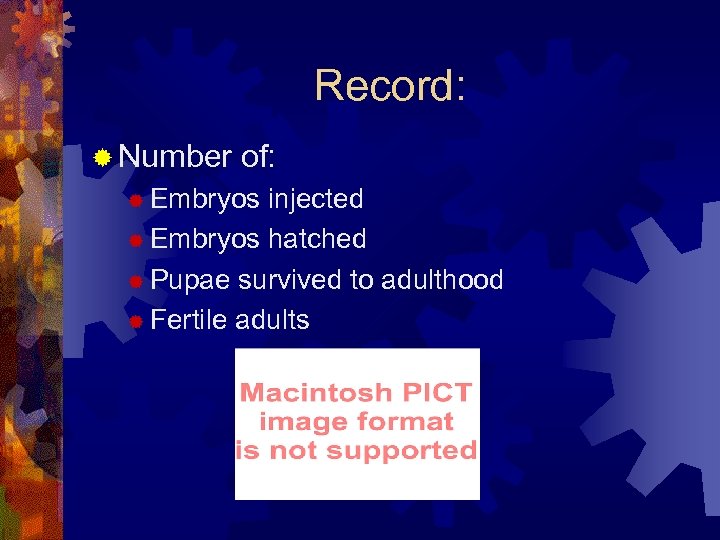 Record:

Number of:
Embryos injected
Embryos hatched
Pupae survived to adulthood
Fertile adults

Macintosh PICT image format is not supported